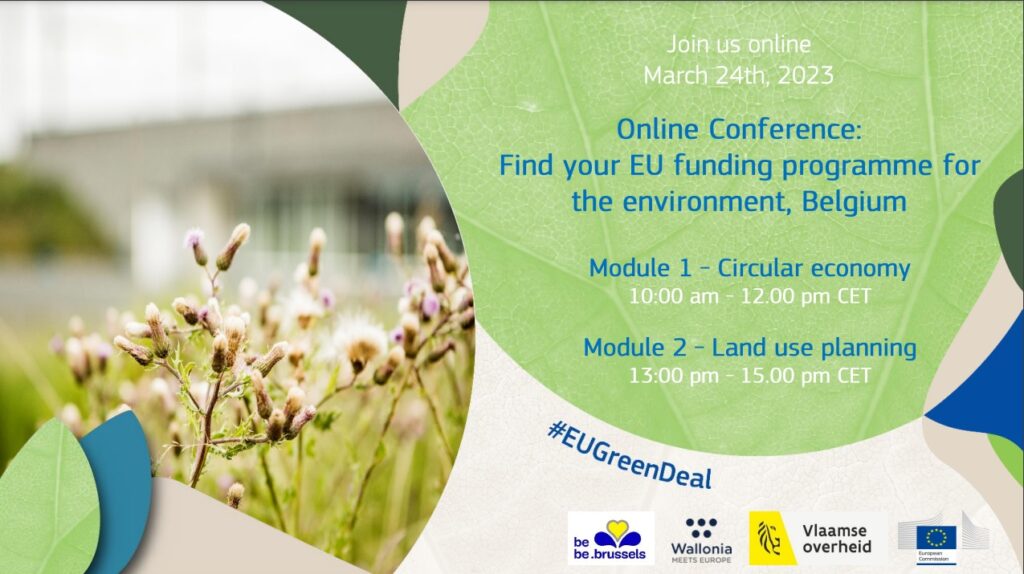 Join us online
March 24th, 2023

Online Conference:
Find your EU funding programme for the environment, Belgium

Module 1 - Circular economy
10:00 am - 12.00 pm CET

Module 2 - Land use planning
13:00 pm - 15.00 pm CET

#EUGreenDeal

be
be.brussels

Wallonia
MEETS EUROPE

Vlaamse
overheid

European Commission